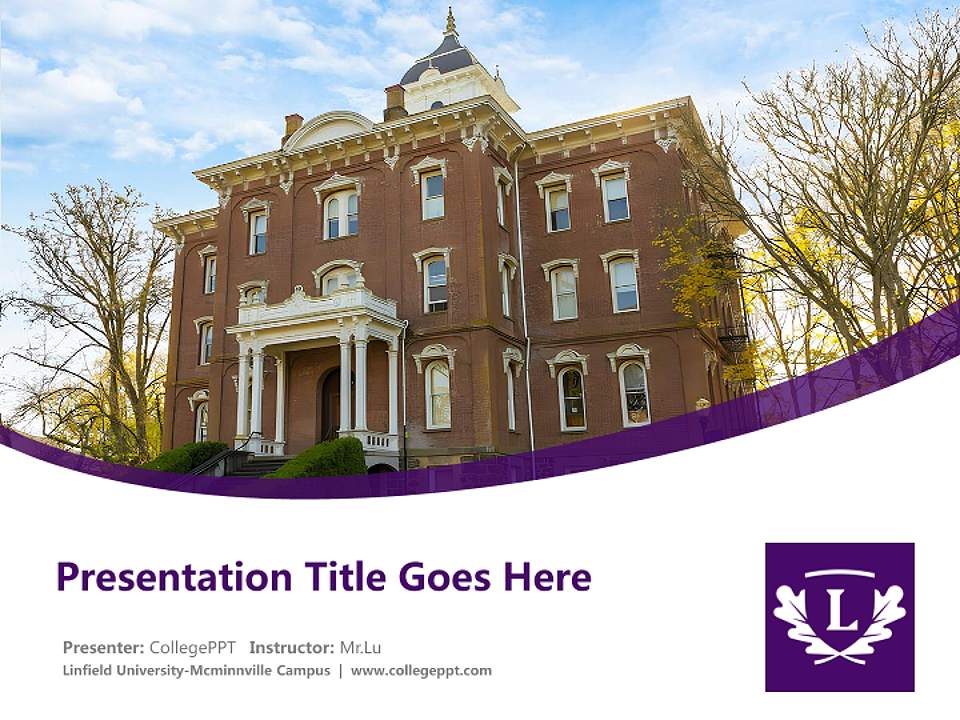 Presentation Title Goes Here

Presenter: CollegePPT Instructor: Mr.Lu
Linfield University-Mcminnville Campus | www.collegeppt.com

L